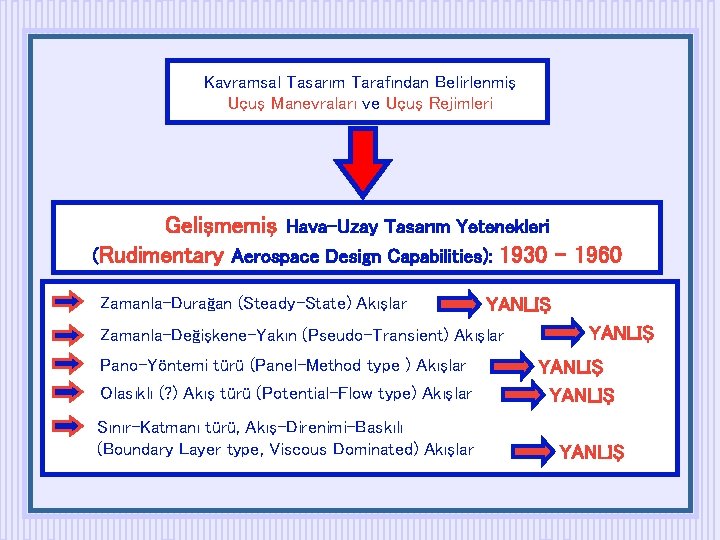 Kavramsal Tasarım Tarafından Belirlenmiş
Uçuş Manevraları ve Uçuş Rejimleri

Gelişmemiş Hava-Uzay Tasarım Yetenekleri
(Rudimentary Aerospace Design Capabilities): 1930 - 1960

Zamanla-Durağan (Steady-State) Akışlar YANLIŞ

Zamanla-Değişkene-Yakın (Pseudo-Transient) Akışlar YANLIŞ

Pano-Yöntemi türü (Panel-Method type ) Akışlar YANLIŞ

Olasıklı (?) Akış türü (Potential-Flow type) Akışlar YANLIŞ

Sınır-Katmanı türü, Akış-Direnimi-Baskılı
(Boundary Layer type, Viscous Dominated) Akışlar YANLIŞ